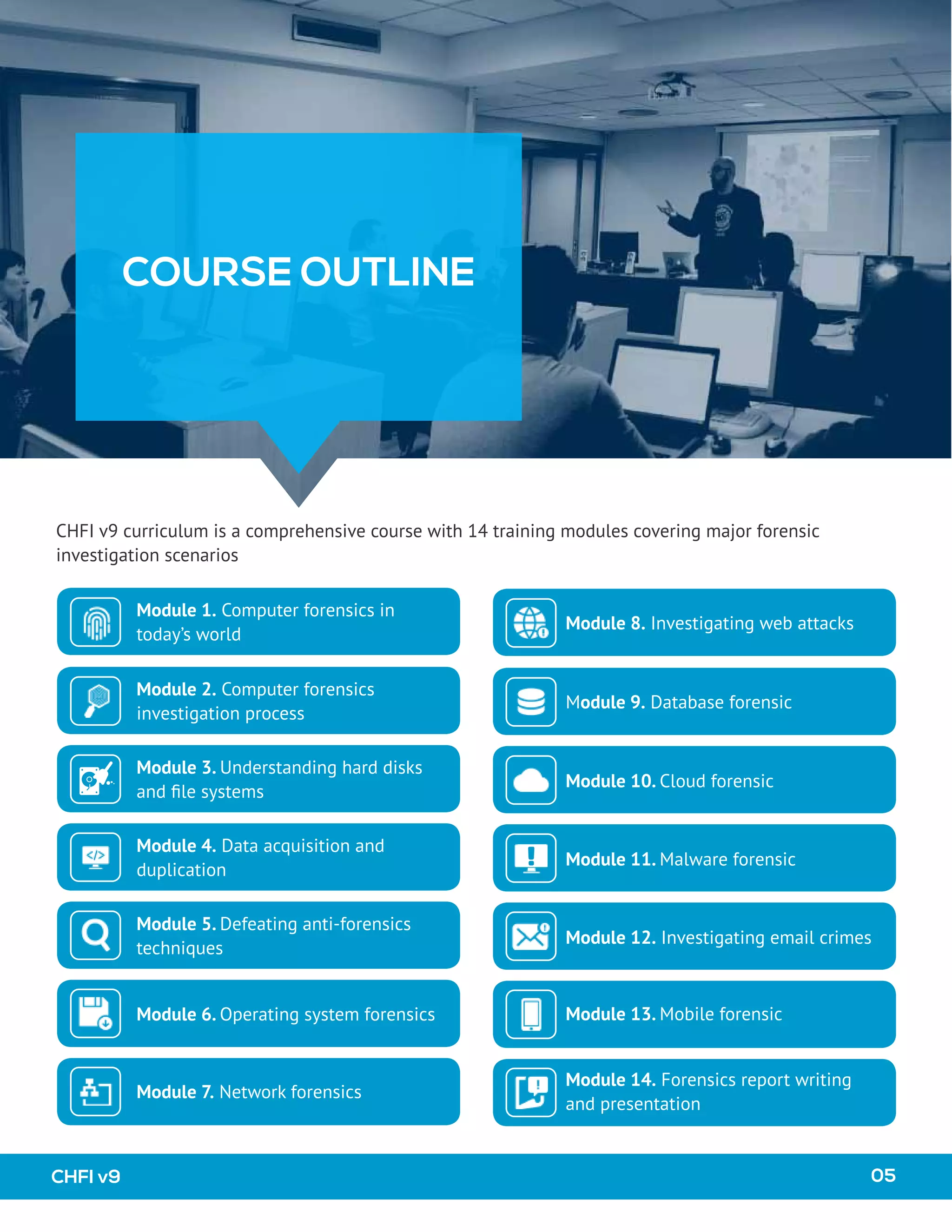 COURSE OUTLINE

CHFI v9 curriculum is a comprehensive course with 14 training modules covering major forensic investigation scenarios

Module 1. Computer forensics in today's world

Module 2. Computer forensics investigation process

Module 3. Understanding hard disks and file systems

Module 4. Data acquisition and duplication

Module 5. Defeating anti-forensics techniques

Module 6. Operating system forensics

Module 7. Network forensics

Module 8. Investigating web attacks

Module 9. Database forensic

Module 10. Cloud forensic

Module 11. Malware forensic

Module 12. Investigating email crimes

Module 13. Mobile forensic

Module 14. Forensics report writing and presentation

CHFI v9

05